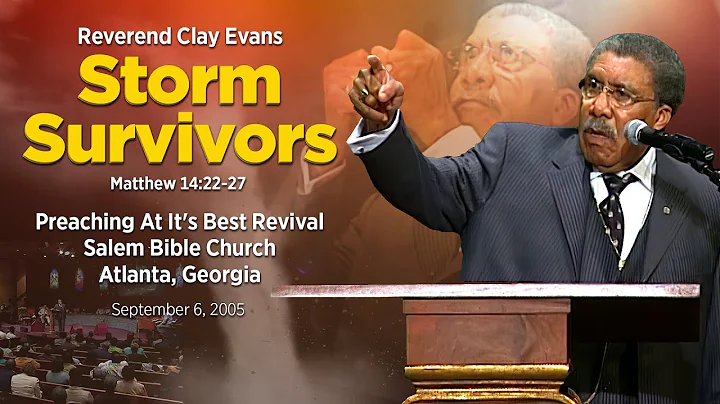 Reverend Clay Evans
Storm Survivors
Matthew 14:22-27

Preaching At It's Best Revival
Salem Bible Church
Atlanta, Georgia

September 6, 2005